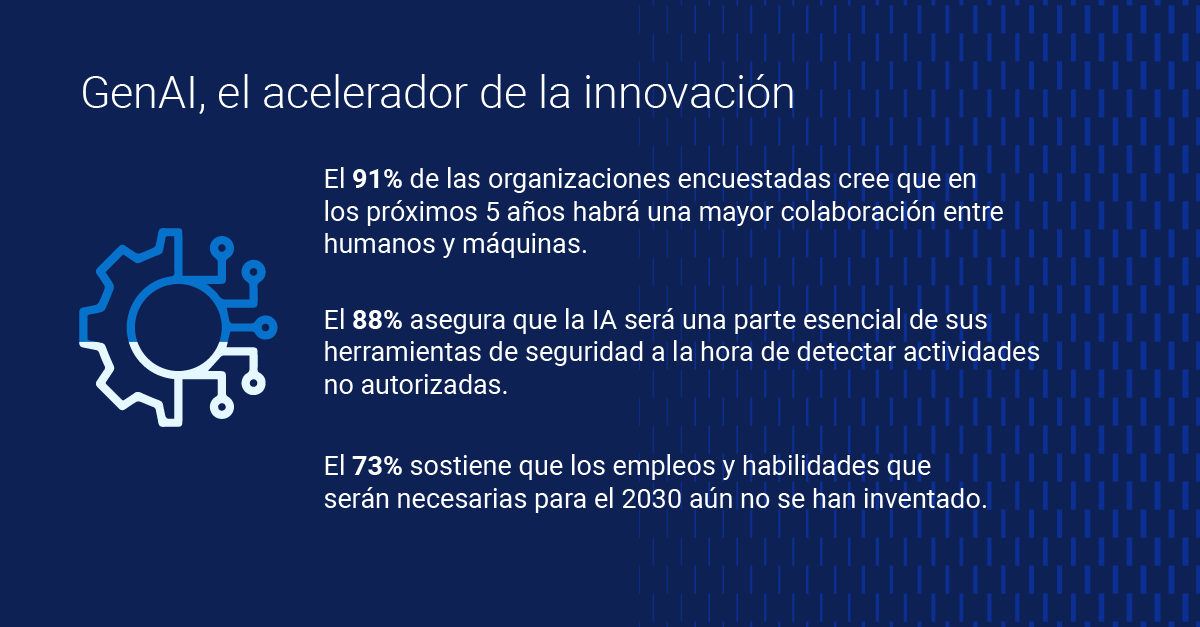 GenAI, el acelerador de la innovación

El 91% de las organizaciones encuestadas cree que en los próximos 5 años habrá una mayor colaboración entre humanos y máquinas.

El 88% asegura que la IA será una parte esencial de sus herramientas de seguridad a la hora de detectar actividades no autorizadas.

El 73% sostiene que los empleos y habilidades que serán necesarias para el 2030 aún no se han inventado.